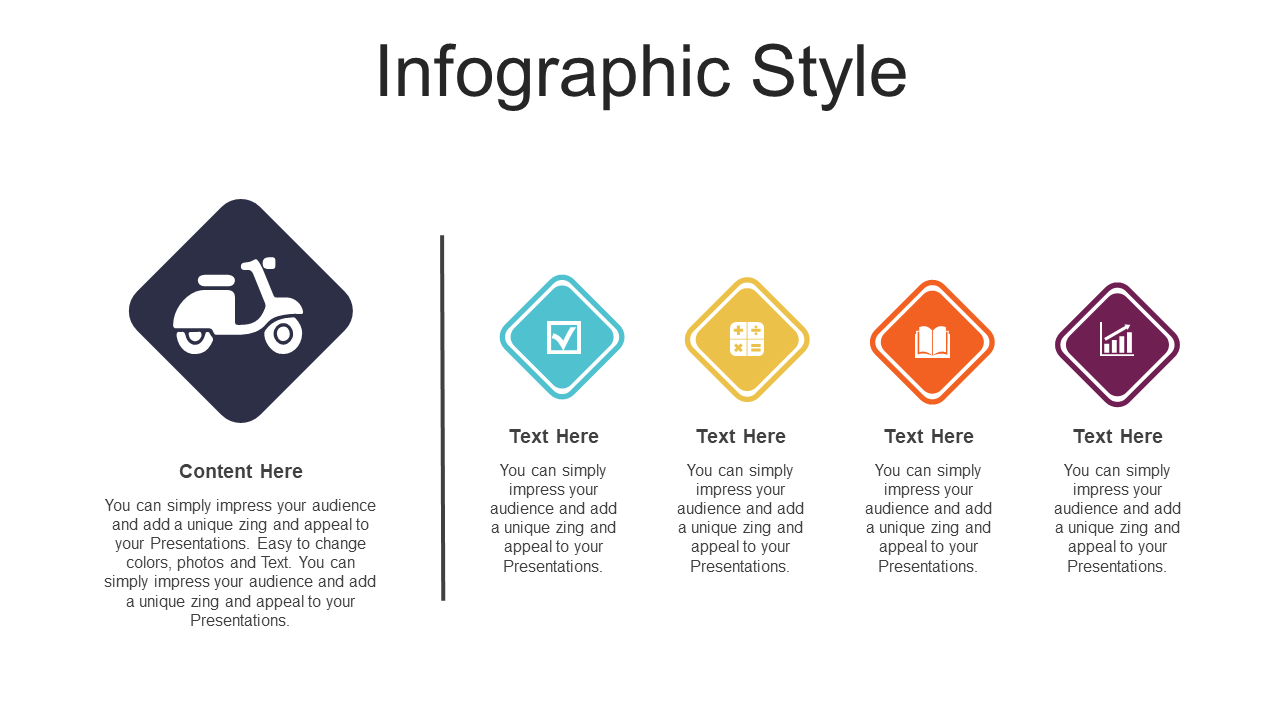 Infographic Style

Content Here

You can simply impress your audience and add a unique zing and appeal to your Presentations. Easy to change colors, photos and Text. You can simply impress your audience and add a unique zing and appeal to your Presentations.

Text Here

You can simply impress your audience and add a unique zing and appeal to your Presentations.

Text Here

You can simply impress your audience and add a unique zing and appeal to your Presentations.

Text Here

You can simply impress your audience and add a unique zing and appeal to your Presentations.

Text Here

You can simply impress your audience and add a unique zing and appeal to your Presentations.